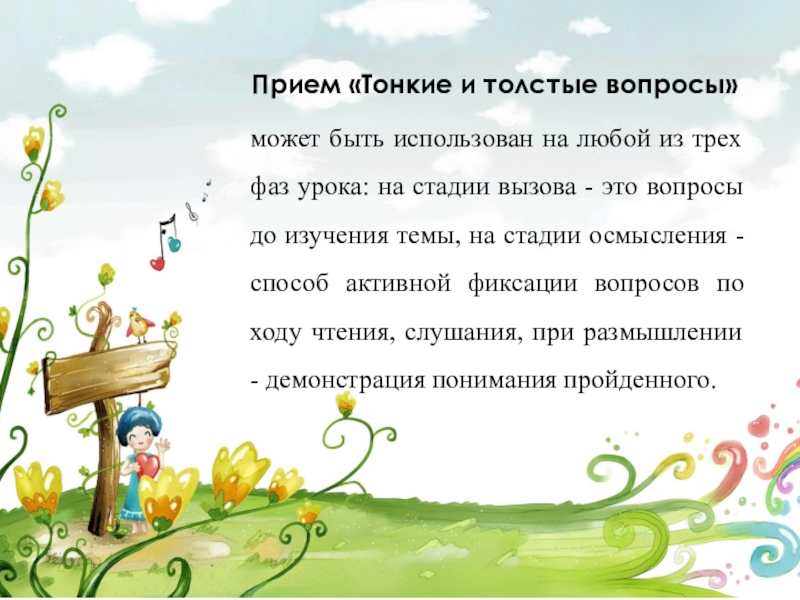 Прием «Тонкие и толстые вопросы»

может быть использован на любой из трех фаз урока: на стадии вызова - это вопросы до изучения темы, на стадии осмысления - способ активной фиксации вопросов по ходу чтения, слушания, при размышлении - демонстрация понимания пройденного.